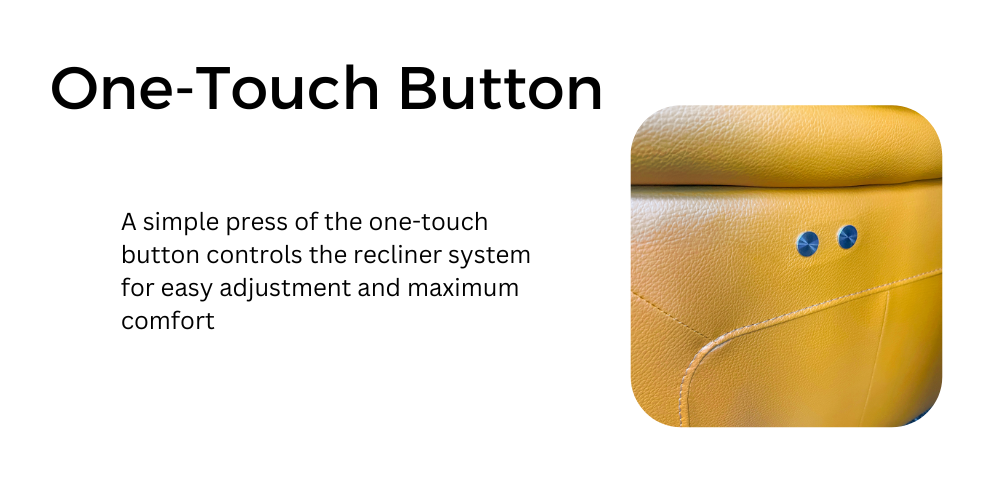 One-Touch Button

A simple press of the one-touch button controls the recliner system for easy adjustment and maximum comfort